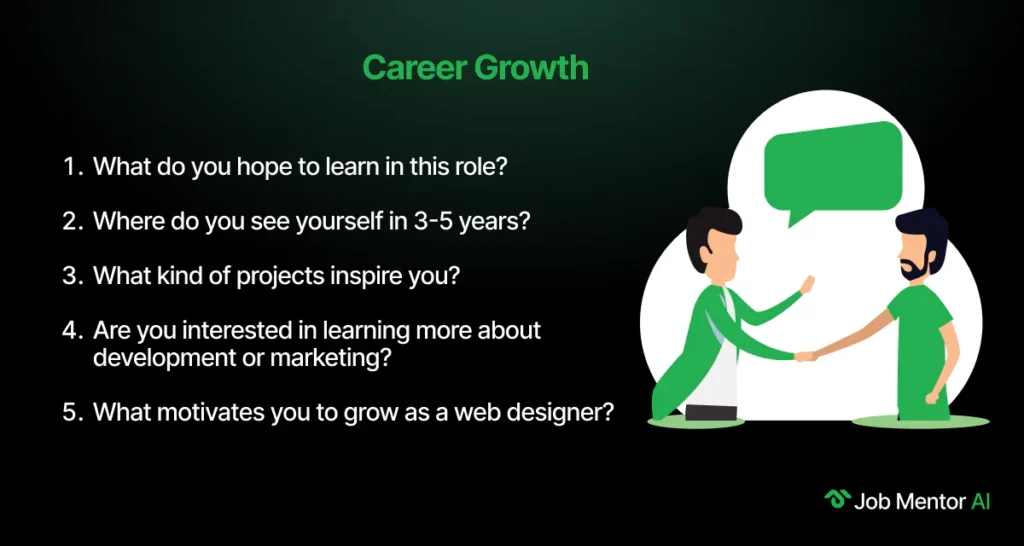 Career Growth

1. What do you hope to learn in this role?

2. Where do you see yourself in 3-5 years?

3. What kind of projects inspire you?

4. Are you interested in learning more about development or marketing?

5. What motivates you to grow as a web designer?

Job Mentor AI